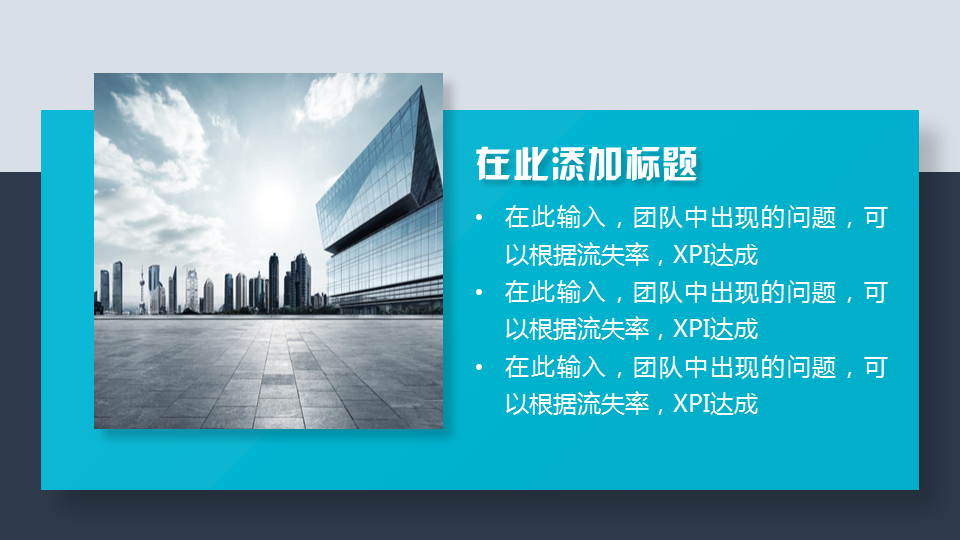 在此添加标题

• 在此输入，团队中出现的问题，可以根据流失率，XPI达成
• 在此输入，团队中出现的问题，可以根据流失率，XPI达成
• 在此输入，团队中出现的问题，可以根据流失率，XPI达成